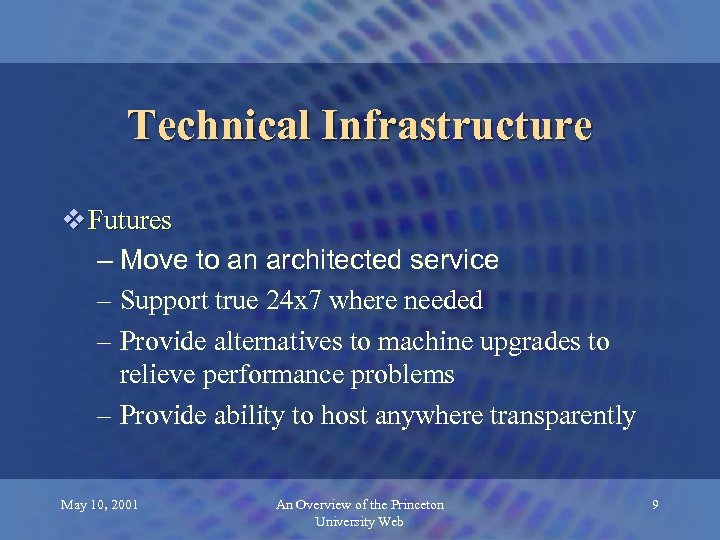 Technical Infrastructure

❖ Futures

– Move to an architected service

– Support true 24x7 where needed

– Provide alternatives to machine upgrades to relieve performance problems

– Provide ability to host anywhere transparently

May 10, 2001

An Overview of the Princeton University Web

9